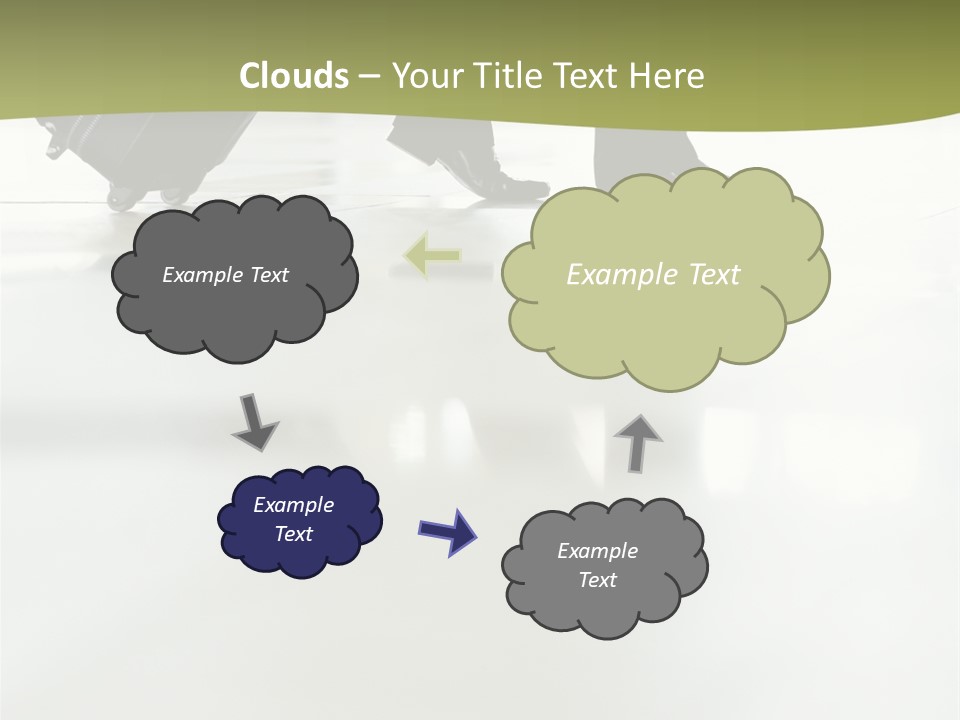 Clouds – Your Title Text Here

Example Text

Example Text

Example Text

Example Text